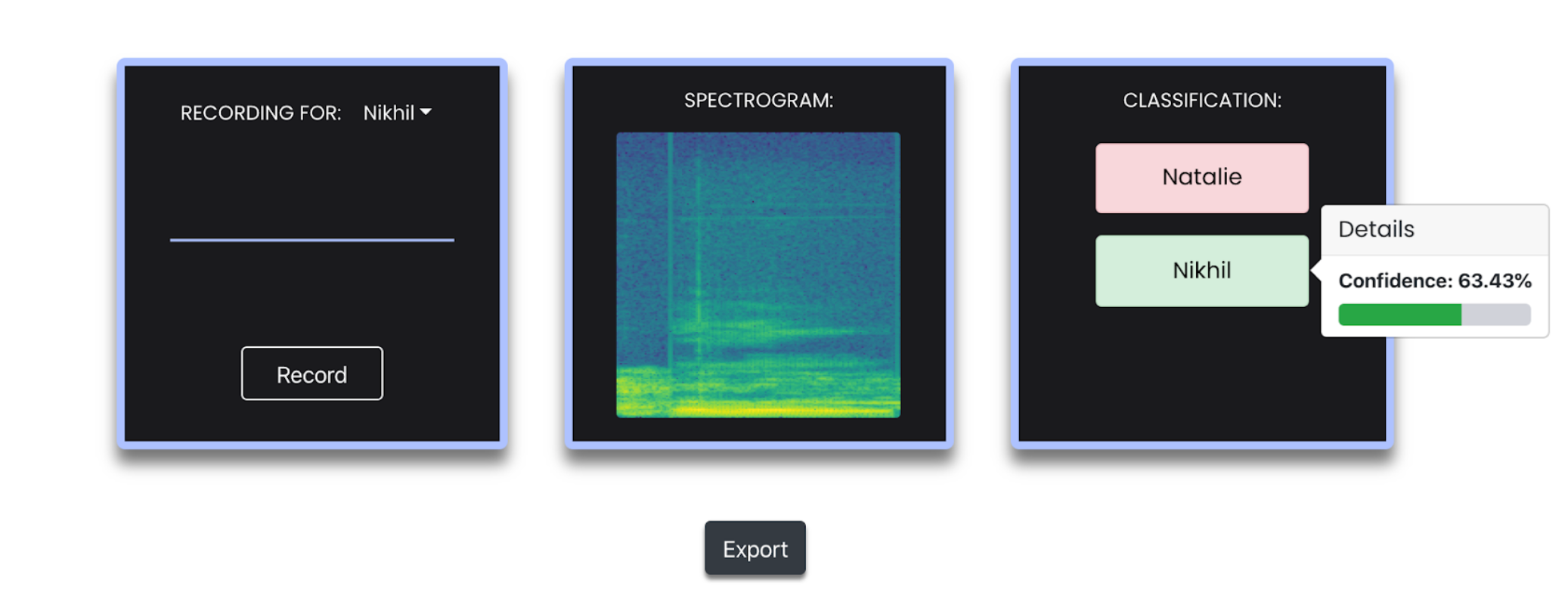 RECORDING FOR: Nikhil

Record

SPECTROGRAM:

CLASSIFICATION:

Natalie

Nikhil

Details

Confidence: 63.43%

Export